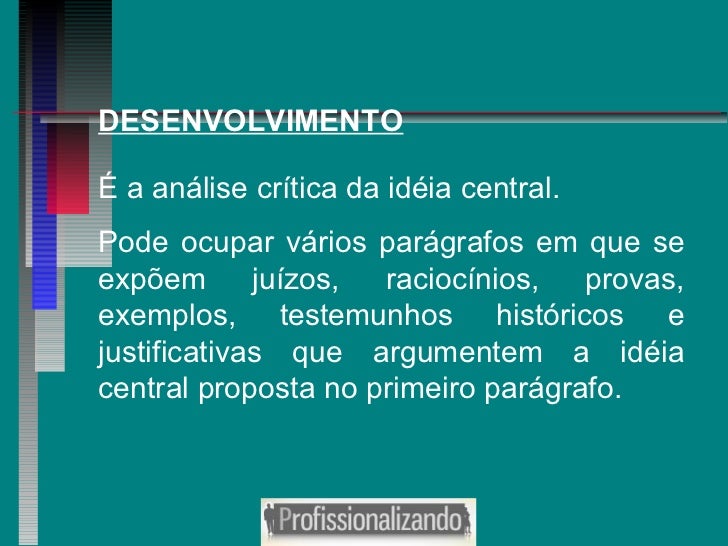 DESENVOLVIMENTO

É a análise crítica da idéia central.

Pode ocupar vários parágrafos em que se expõem juízos, raciocínios, provas, exemplos, testemunhos históricos e justificativas que argumentem a idéia central proposta no primeiro parágrafo.

Profissionalizando